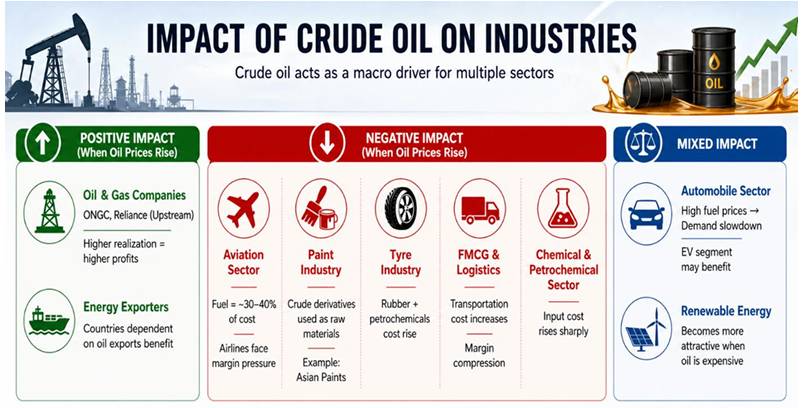 IMPACT OF CRUDE OIL ON INDUSTRIES

Crude oil acts as a macro driver for multiple sectors

OIL

POSITIVE IMPACT
(When Oil Prices Rise)

Oil & Gas Companies
ONGC, Reliance (Upstream)

Higher realization = higher profits

Energy Exporters
Countries dependent on oil exports benefit

NEGATIVE IMPACT
(When Oil Prices Rise)

Aviation Sector
Fuel = ~30–40% of cost
Airlines face margin pressure

Paint Industry
Crude derivatives used as raw materials
Example: Asian Paints

Tyre Industry
Rubber + petrochemicals cost rise

FMCG & Logistics
Transportation cost increases
Margin compression

Chemical & Petrochemical Sector
Input cost rises sharply

MIXED IMPACT

Automobile Sector
High fuel prices → Demand slowdown
EV segment may benefit

Renewable Energy
Becomes more attractive when oil is expensive